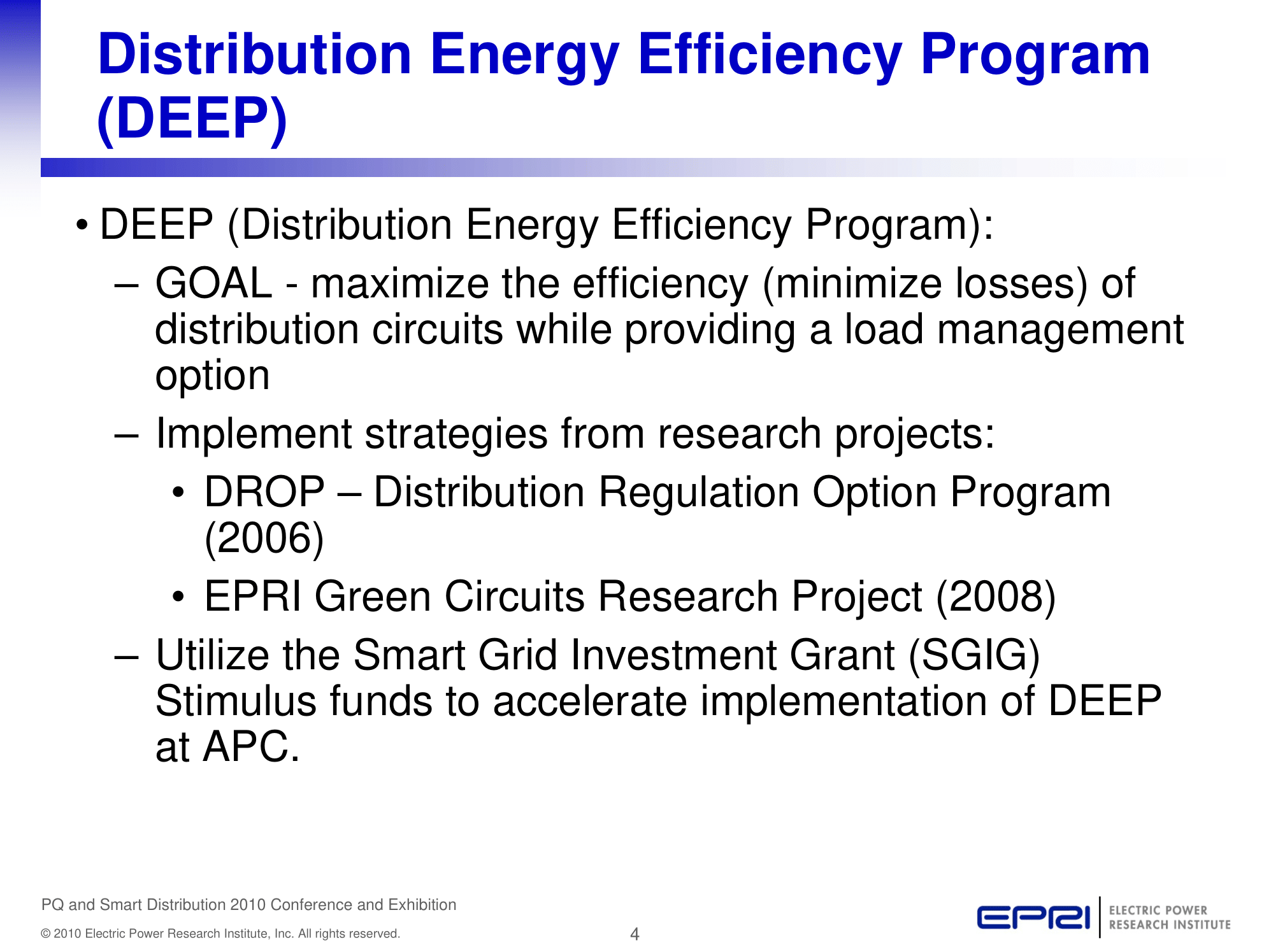 Distribution Energy Efficiency Program (DEEP)

• DEEP (Distribution Energy Efficiency Program):

– GOAL - maximize the efficiency (minimize losses) of distribution circuits while providing a load management option

– Implement strategies from research projects:

• DROP – Distribution Regulation Option Program (2006)

• EPRI Green Circuits Research Project (2008)

– Utilize the Smart Grid Investment Grant (SGIG) Stimulus funds to accelerate implementation of DEEP at APC.

PQ and Smart Distribution 2010 Conference and Exhibition

© 2010 Electric Power Research Institute, Inc. All rights reserved.

4

EPRI ELECTRIC POWER RESEARCH INSTITUTE